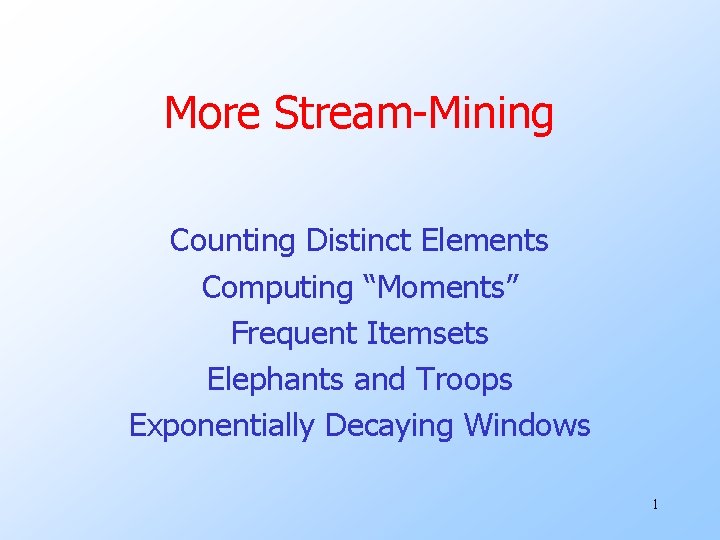 More Stream-Mining

Counting Distinct Elements
Computing “Moments”
Frequent Itemsets
Elephants and Troops
Exponentially Decaying Windows

1